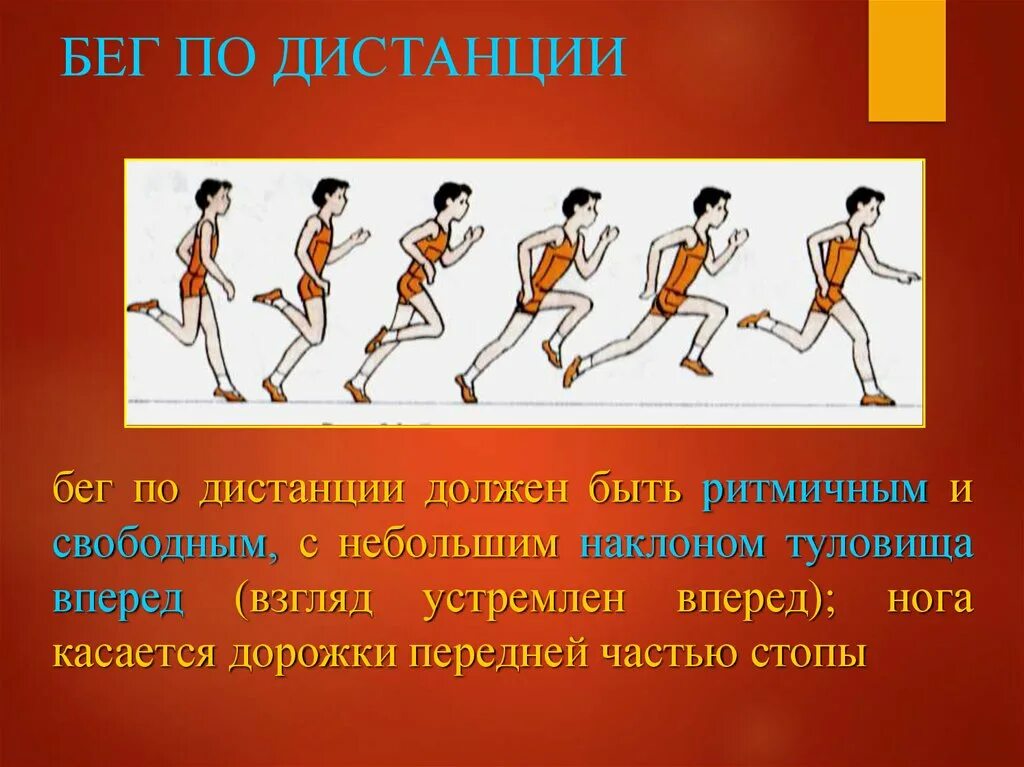 БЕГ ПО ДИСТАНЦИИ

бег по дистанции должен быть ритмичным и свободным, с небольшим наклоном туловища вперед (взгляд устремлен вперед); нога касается дорожки передней частью стопы